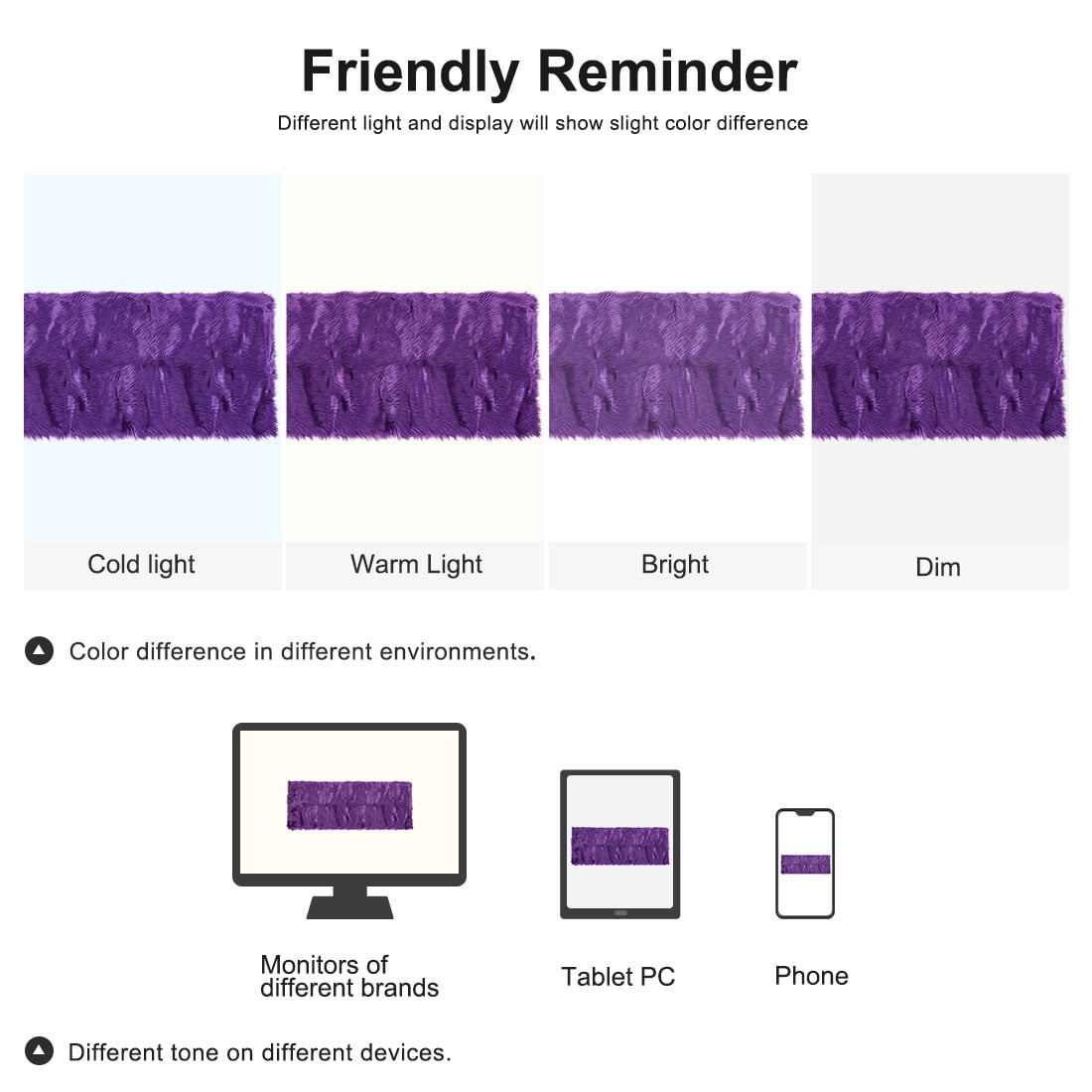 Friendly Reminder

Different light and display will show slight color difference

Cold light

Warm Light

Bright

Dim

Color difference in different environments.

Monitors of different brands

Tablet PC

Phone

Different tone on different devices.